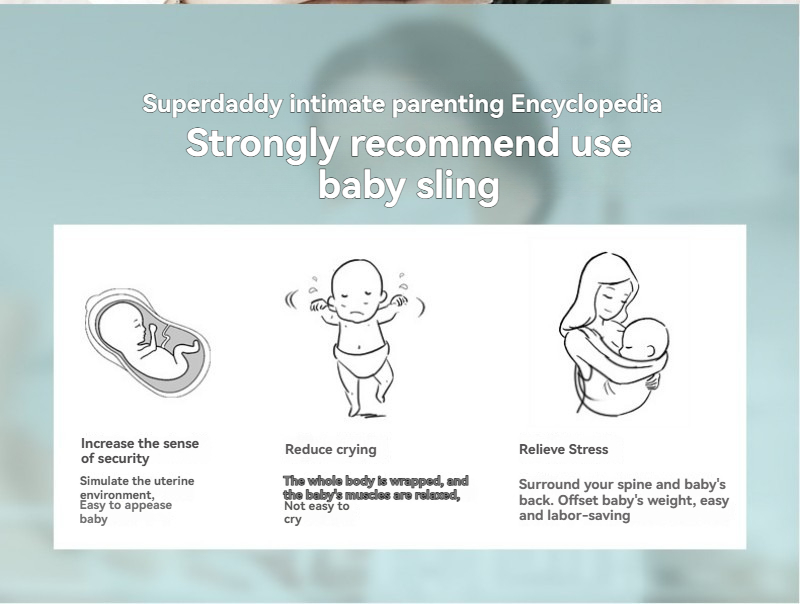 Superdaddy intimate parenting Encyclopedia

Strongly recommend use baby sling

Increase the sense of security

Simulate the uterine environment, Easy to appease baby

Reduce crying

The whole body is wrapped, and the baby's muscles are relaxed, Not easy to cry

Relieve Stress

Surround your spine and baby's back. Offset baby's weight, easy and labor-saving